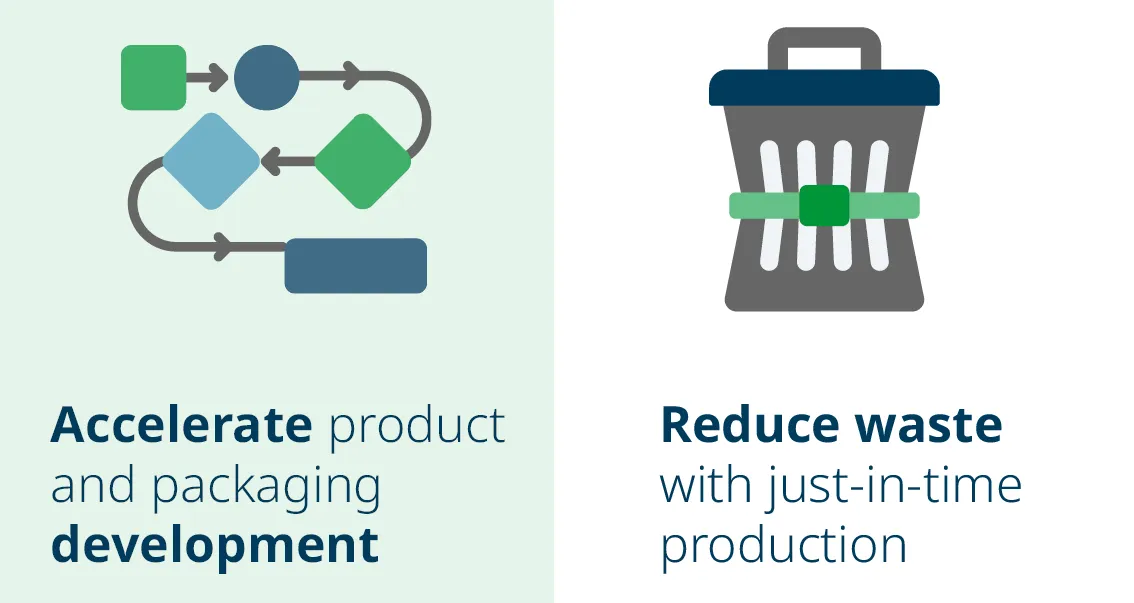 Accelerate product and packaging development

Reduce waste with just-in-time production